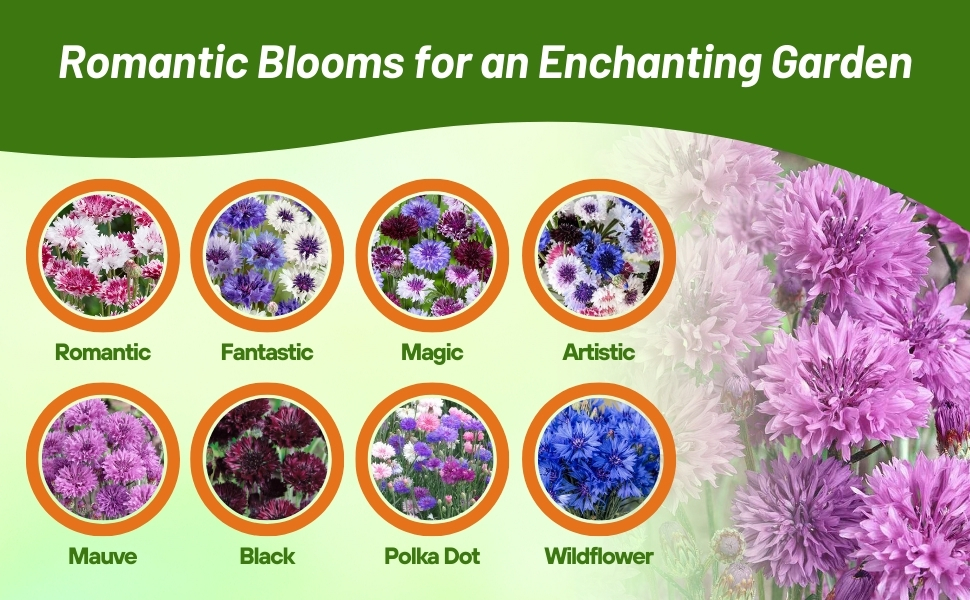 Romantic Blooms for an Enchanting Garden

Romantic

Fantastic

Magic

Artistic

Mauve

Black

Polka Dot

Wildflower